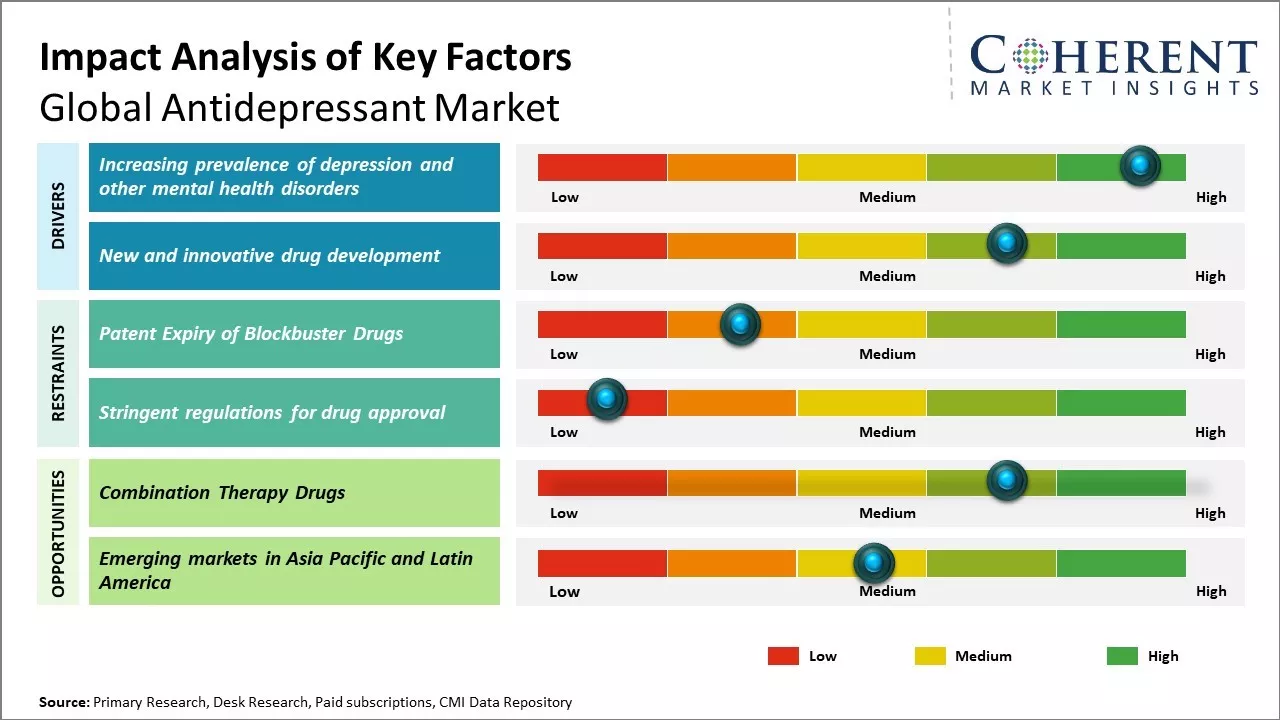 Impact Analysis of Key Factors
Global Antidepressant Market

COHERENT
MARKET INSIGHTS

DRIVERS

Increasing prevalence of depression and other mental health disorders

Low Medium High

New and innovative drug development

Low Medium High

RESTRAINTS

Patent Expiry of Blockbuster Drugs

Low Medium High

Stringent regulations for drug approval

Low Medium High

OPPORTUNITIES

Combination Therapy Drugs

Low Medium High

Emerging markets in Asia Pacific and Latin America

Low Medium High

Low Medium High

Source: Primary Research, Desk Research, Paid subscriptions, CMI Data Repository